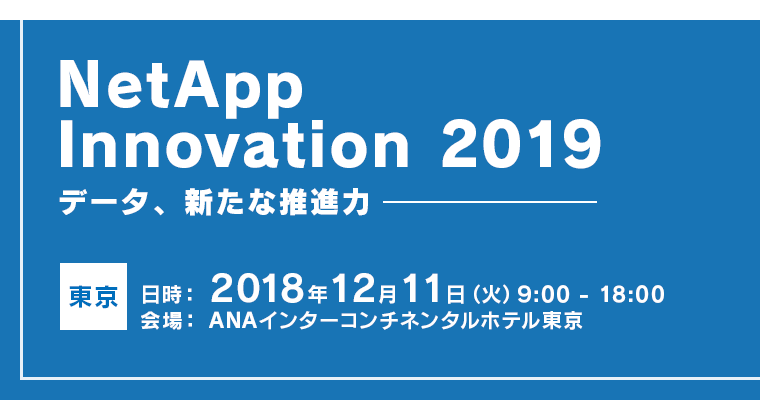 NetApp Innovation 2019

データ、新たな推進力

東京

日時： 2018年12月11日（火）9:00 - 18:00
会場： ANAインターコンチネンタルホテル東京